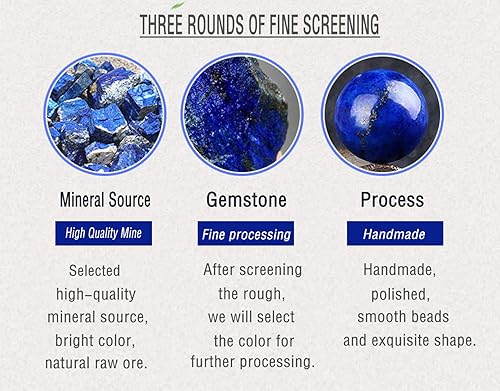 THREE ROUNDS OF FINE SCREENING

Mineral Source

High Quality Mine

Selected high-quality mineral source, bright color, natural raw ore.

Gemstone

Fine processing

After screening the rough, we will select the color for further processing.

Process

Handmade

Handmade, polished, smooth beads and exquisite shape.